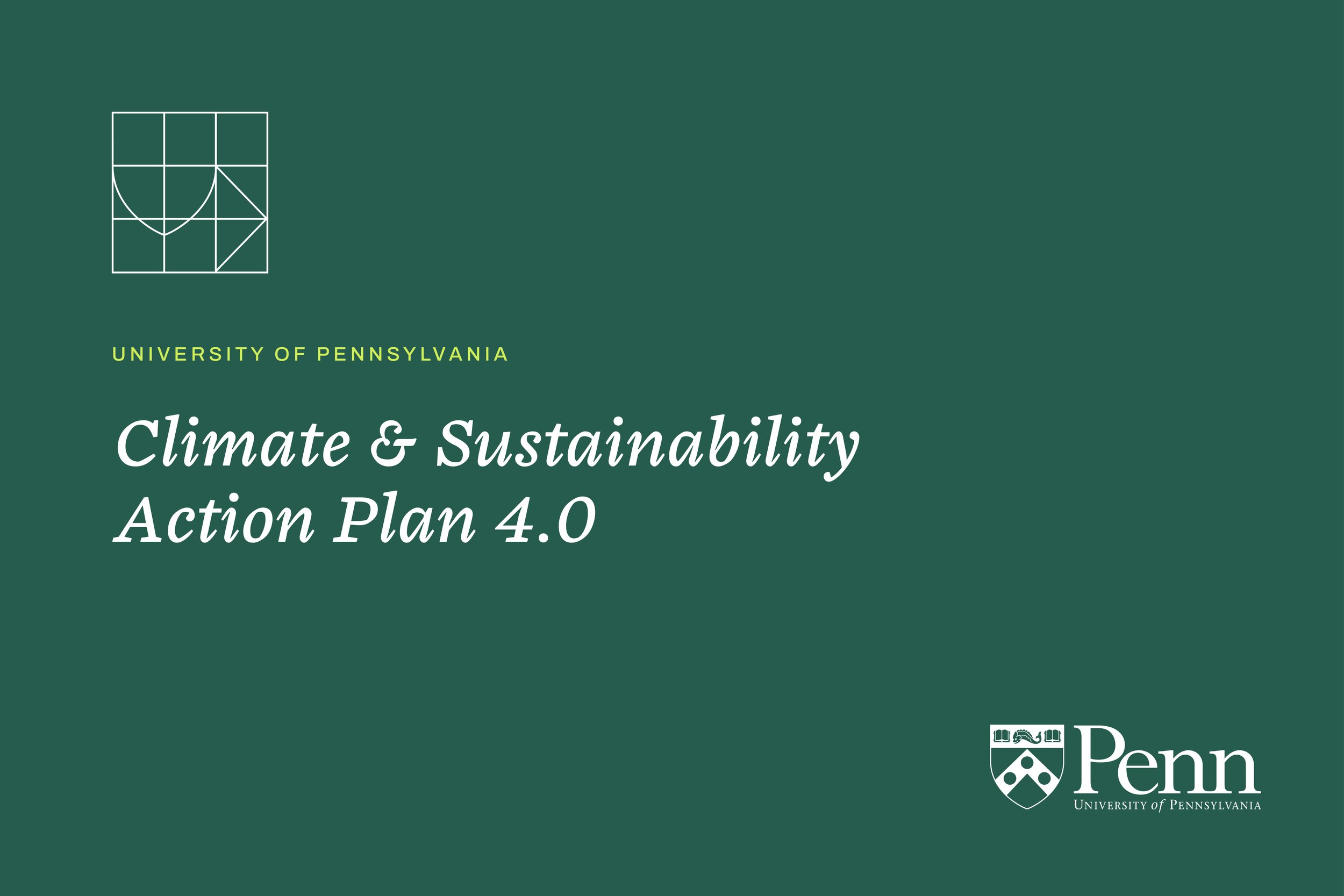 UNIVERSITY OF PENNSYLVANIA

Climate & Sustainability Action Plan 4.0

Penn
UNIVERSITY of PENNSYLVANIA